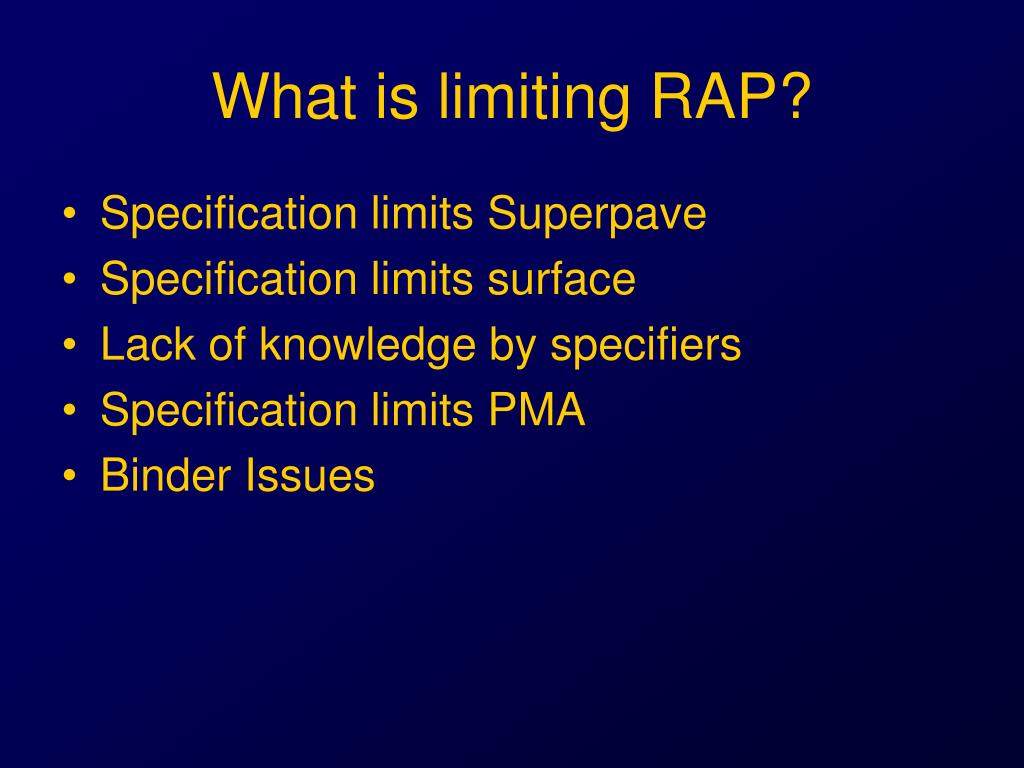 What is limiting RAP?

• Specification limits Superpave
• Specification limits surface
• Lack of knowledge by specifiers
• Specification limits PMA
• Binder Issues